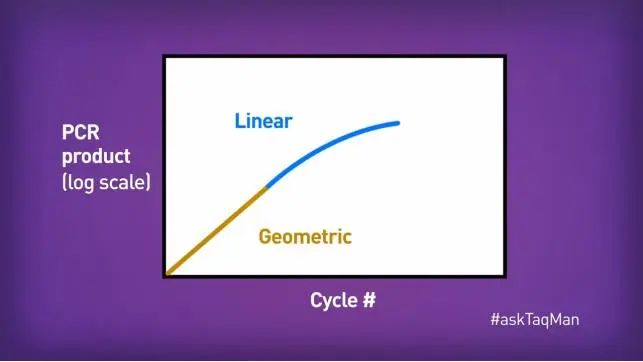 PCR product (log scale)

Linear

Geometric

Cycle #

#askTaqMan